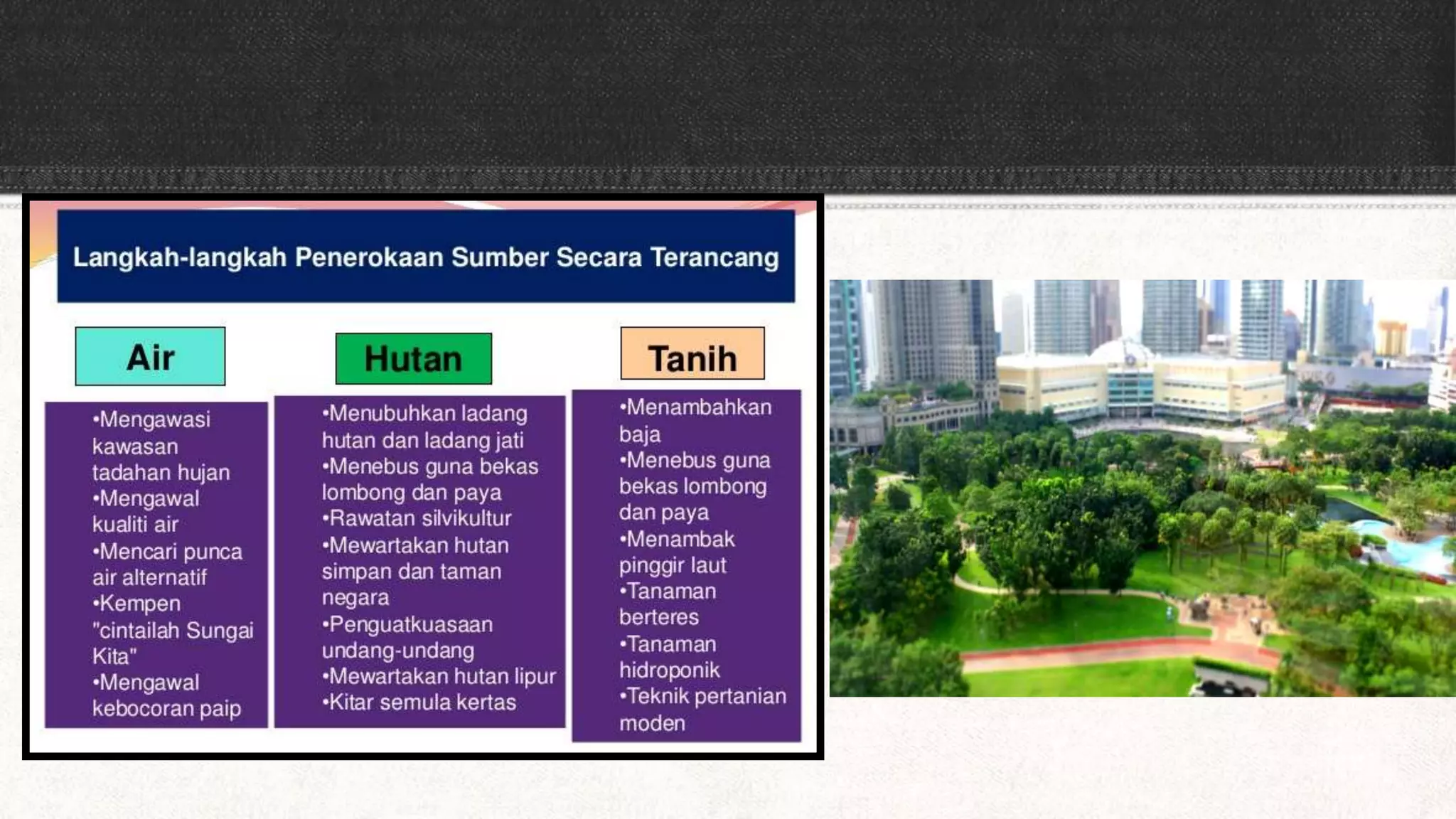 Langkah-langkah Penerokaan Sumber Secara Terancang

Air

•Mengawasi kawasan tadahan hujan
•Mengawal kualiti air
•Mencari punca air alternatif
•Kempen "cintailah Sungai Kita"
•Mengawal kebocoran paip

Hutan

•Menubuhkan ladang hutan dan ladang jati
•Menebus guna bekas lombong dan paya
•Rawatan silvikultur
•Mewartakan hutan simpan dan taman negara
•Penguatkuasaan undang-undang
•Mewartakan hutan lipur
•Kitar semula kertas

Tanih

•Menambahkan baja
•Menebus guna bekas lombong dan paya
•Menambak pinggir laut
•Tanaman berteres
•Tanaman hidroponik
•Teknik pertanian moden